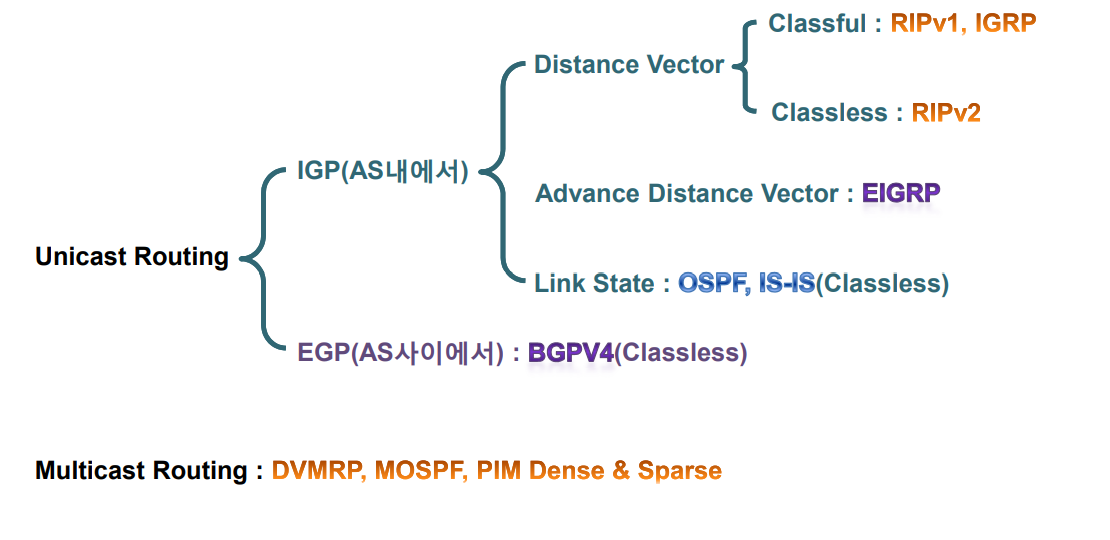 Unicast Routing

IGP(AS내에서)

Distance Vector

Classful : RIPv1, IGRP

Classless : RIPv2

Advance Distance Vector : EIGRP

Link State : OSPF, IS-IS(Classless)

EGP(AS사이에서) : BGPV4(Classless)

Multicast Routing : DVMRP, MOSPF, PIM Dense & Sparse